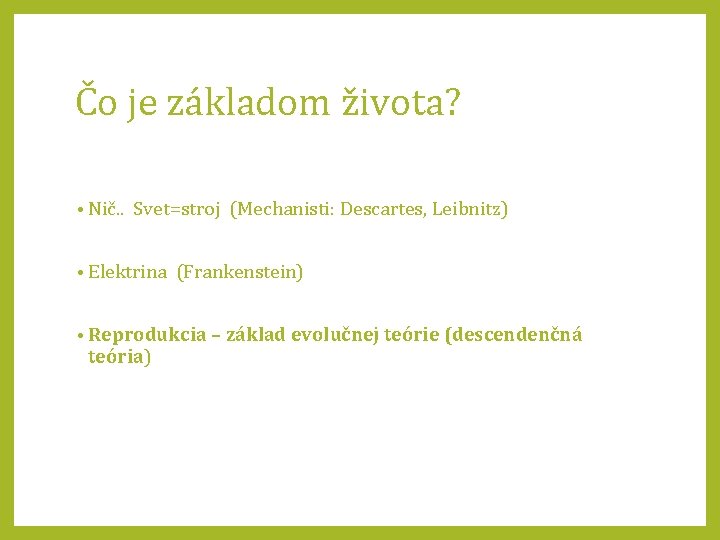 Čo je základom života?

• Nič.. Svet=stroj (Mechanisti: Descartes, Leibnitz)

• Elektrina (Frankenstein)

• Reprodukcia – základ evolučnej teórie (descendenčná teória)